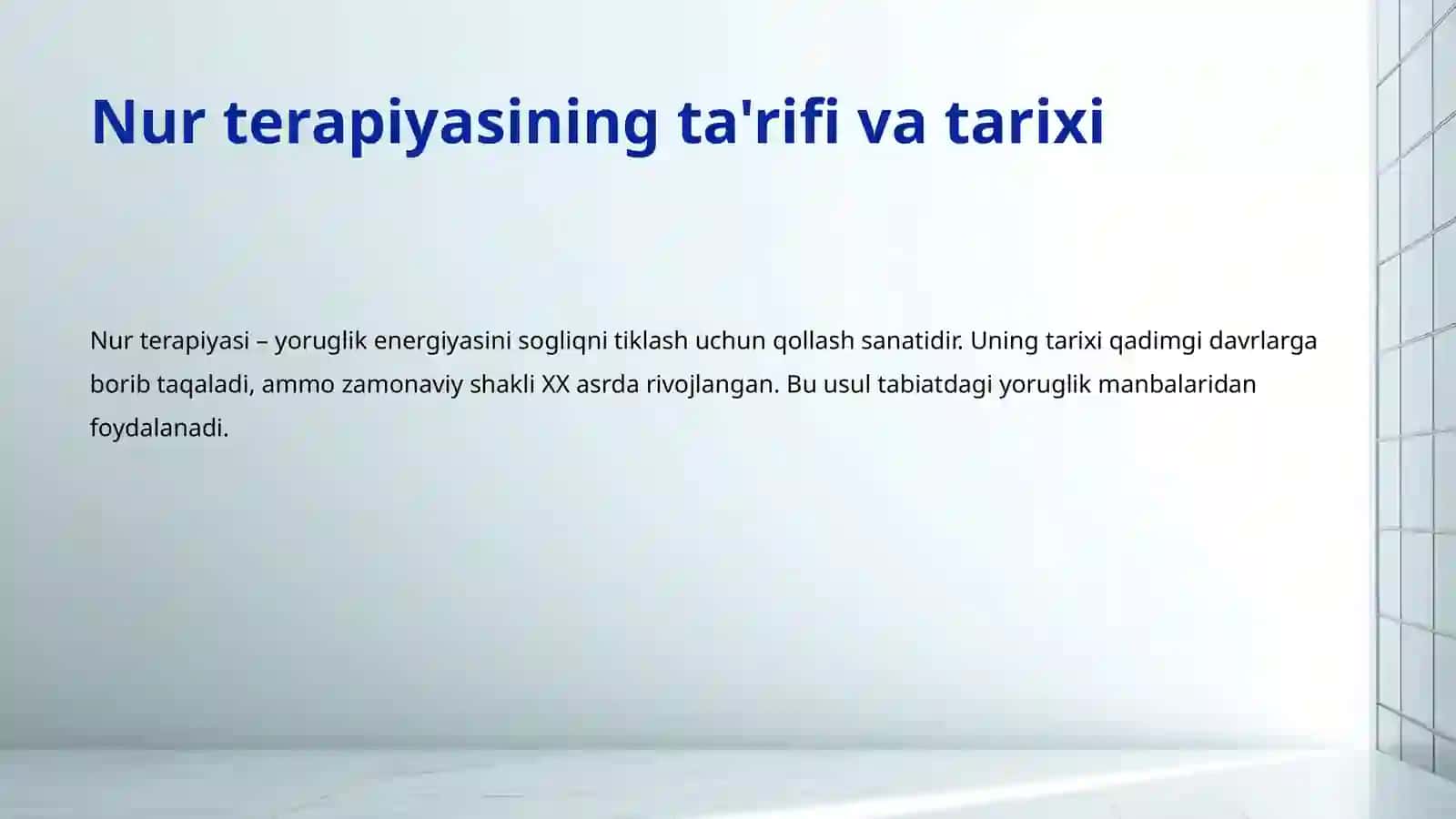 Nur terapiyasining ta'rifi va tarixi

Nur terapiyasi – yoruglik energiyasini sogliqni tiklash uchun qollash sanatidir. Uning tarixi qadimgi davrlarga borib taqaladi, ammo zamonaviy shakli XX asrda rivojlangan. Bu usul tabiatdagi yoruglik manbalaridan foydalanadi.